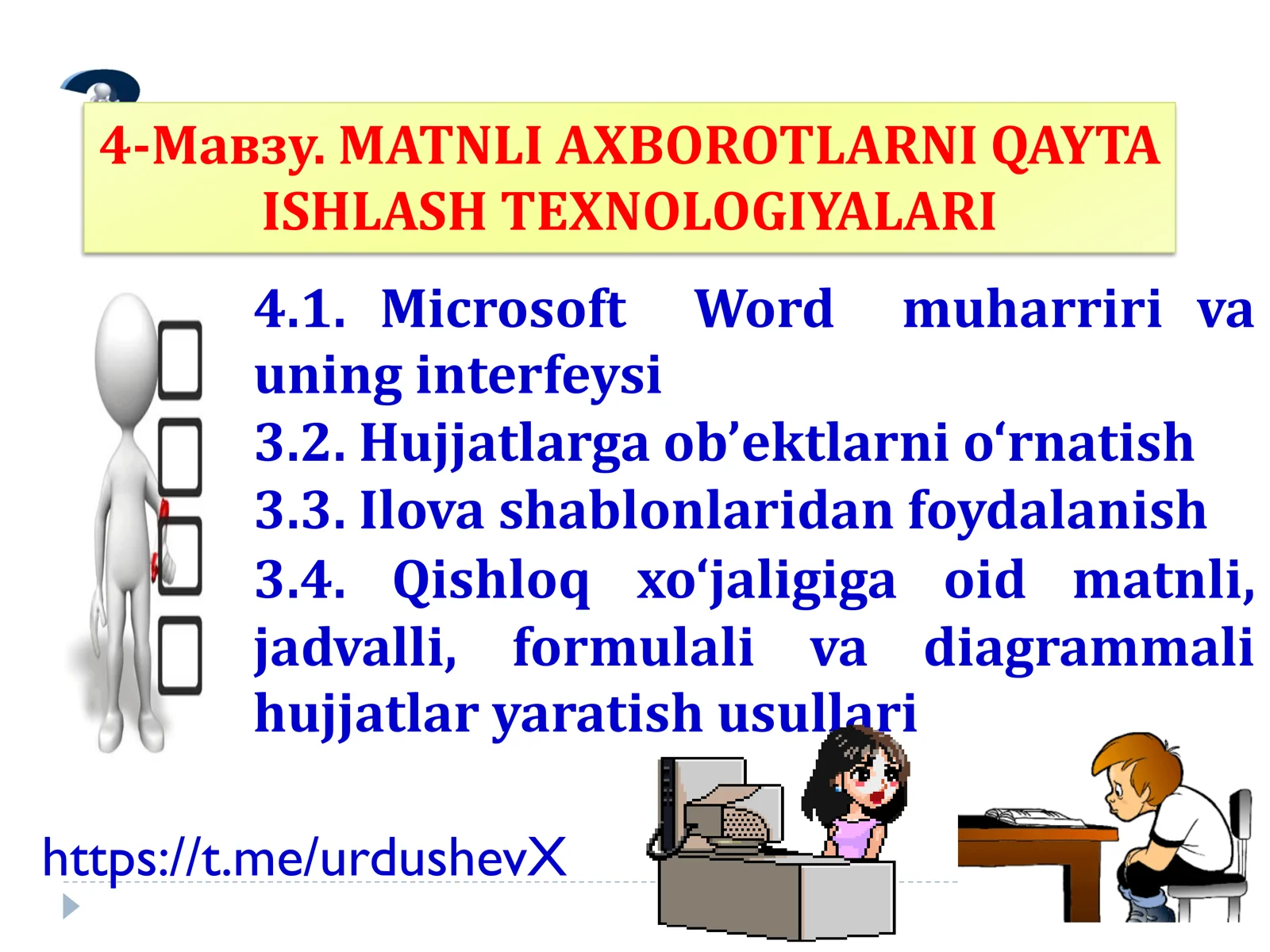 4-Мавзу. MATNLI AXBOROTLARNI QAYTA ISHLASH TEXNOLOGIYALARI

4.1. Microsoft Word muharriri va uning interfeysi
3.2. Hujjatlarga ob’ektlarni o‘rnatish
3.3. Ilova shablonlaridan foydalanish
3.4. Qishloq xo‘jaligiga oid matnli, jadvalli, formulali va diagrammali hujjatlar yaratish usullari

https://t.me/urdushevX